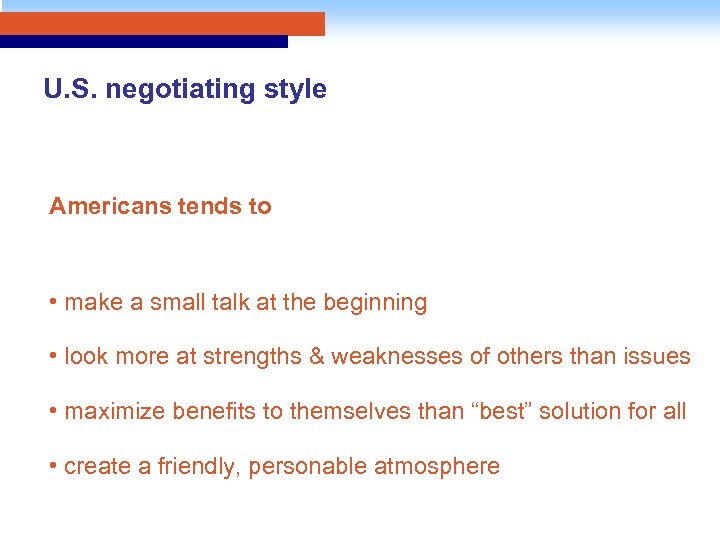 U.S. negotiating style

Americans tends to

• make a small talk at the beginning

• look more at strengths & weaknesses of others than issues

• maximize benefits to themselves than “best” solution for all

• create a friendly, personable atmosphere